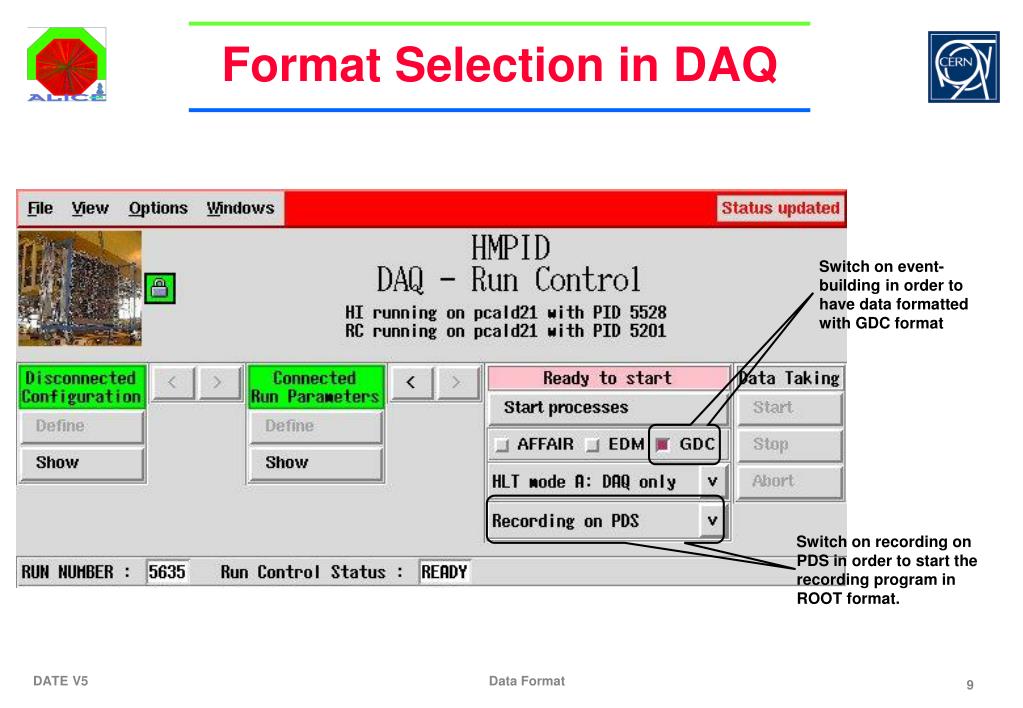 ALICE

Format Selection in DAQ

CERN

File View Options Windows

Status updated

HMPID
DAQ - Run Control
HI running on pcald21 with PID 5528
RC running on pcald21 with PID 5201

Switch on event-building in order to have data formatted with GDC format

Disconnected Configuration

<

>

Define

Show

Connected Run Parameters

<

>

Define

Show

Ready to start

Start processes

AFFAIR EDM GDC

HLT mode A: DAQ only v

Recording on PDS v

Data Taking

Start

Stop

Abort

Switch on recording on PDS in order to start the recording program in ROOT format.

RUN NUMBER : 5635 Run Control Status : READY

DATE V5

Data Format

9